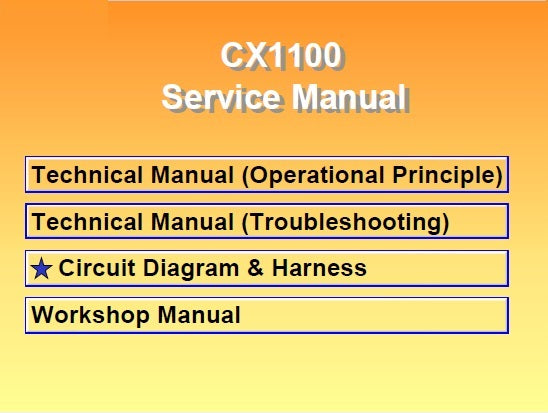 CX1100
Service Manual

Technical Manual (Operational Principle)

Technical Manual (Troubleshooting)

★ Circuit Diagram & Harness

Workshop Manual